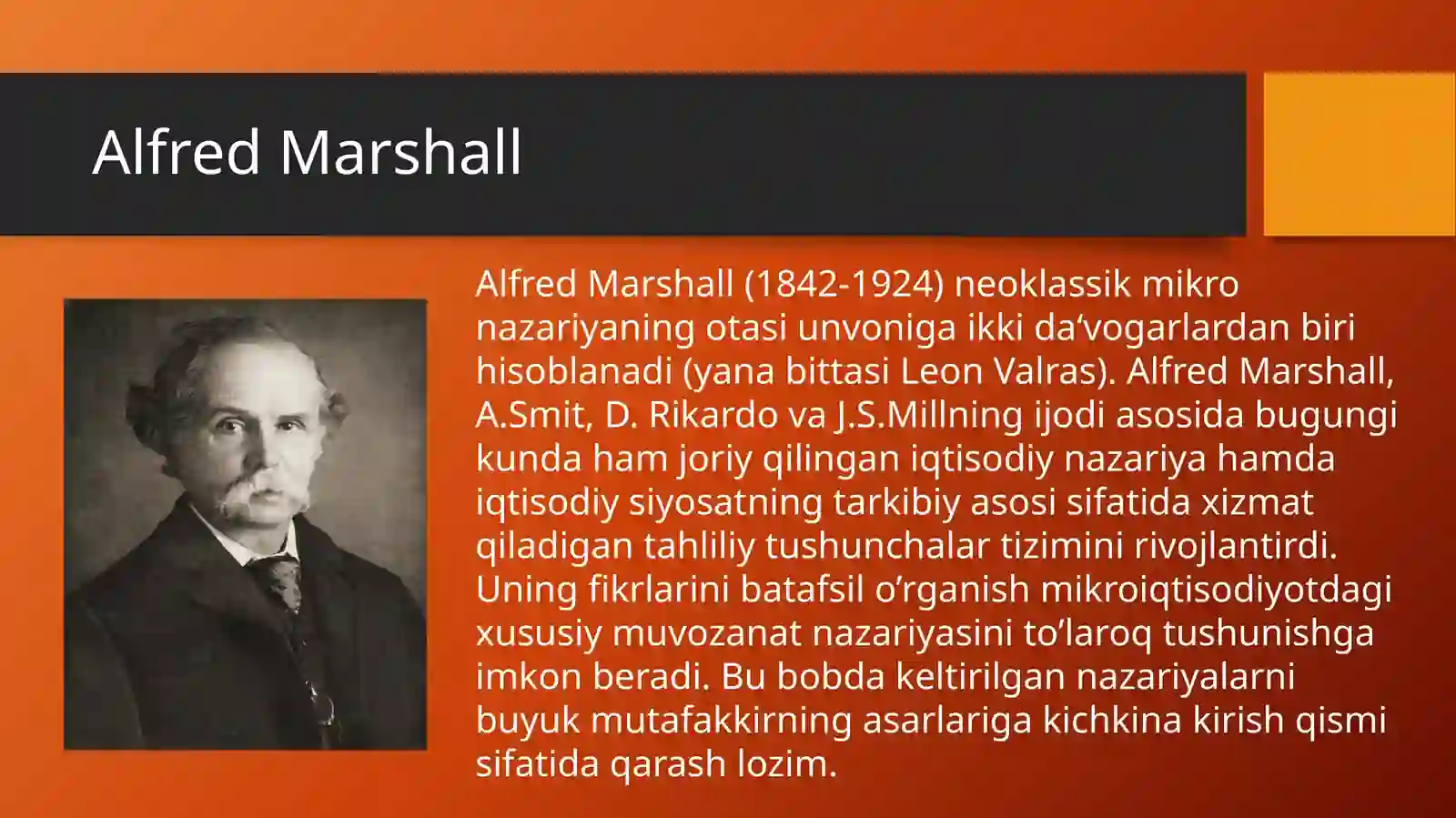 Alfred Marshall

Alfred Marshall (1842-1924) neoklassik mikro nazariyaning otasi unvoniga ikki da‘vogarlardan biri hisoblanadi (yana bittasi Leon Valras). Alfred Marshall, A.Smit, D. Rikardo va J.S.Millning ijodi asosida bugungi kunda ham joriy qilingan iqtisodiy nazariya hamda iqtisodiy siyosatning tarkibiy asosi sifatida xizmat qiladigan tahliliy tushunchalar tizimini rivojlantirdi. Uning fikrlarini batafsil o’rganish mikroiqtisodiyotdagi xususiy muvozanat nazariyasini to’laroq tushunishga imkon beradi. Bu bobda keltirilgan nazariyalarni buyuk mutafakkirning asarlariga kichkina kirish qismi sifatida qarash lozim.